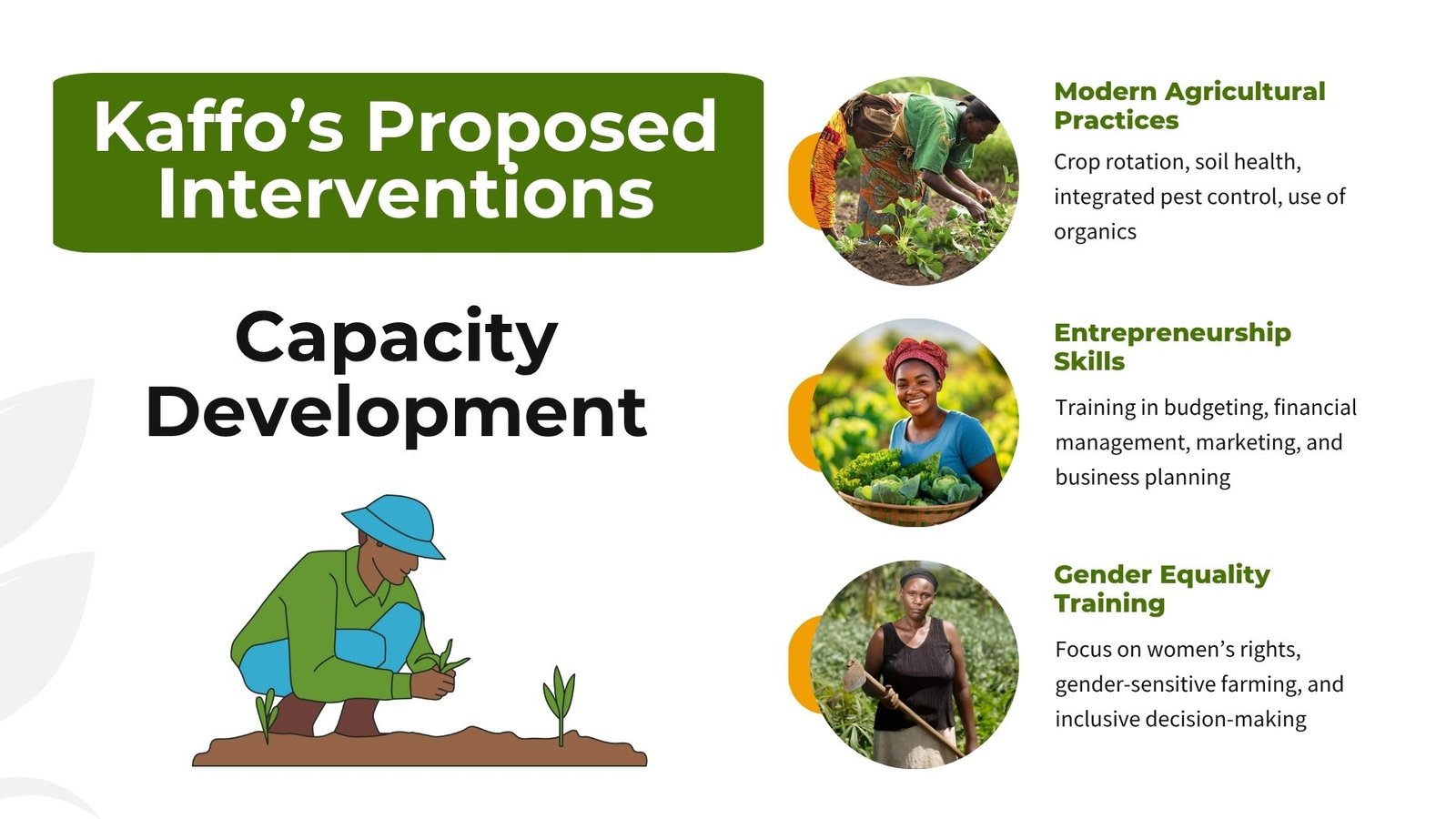 Kaffo’s Proposed Interventions

Capacity Development

Modern Agricultural Practices

Crop rotation, soil health, integrated pest control, use of organics

Entrepreneurship Skills

Training in budgeting, financial management, marketing, and business planning

Gender Equality Training

Focus on women’s rights, gender-sensitive farming, and inclusive decision-making